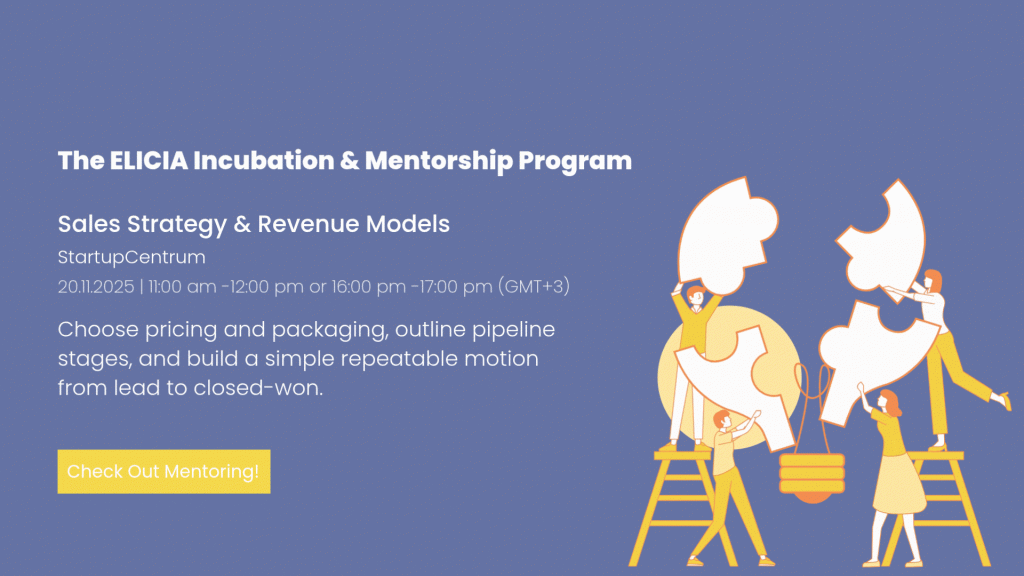 The ELICIA Incubation & Mentorship Program

Sales Strategy & Revenue Models

StartupCentrum

20.11.2025 | 11:00 am -12:00 pm or 16:00 pm -17:00 pm (GMT+3)

Choose pricing and packaging, outline pipeline stages, and build a simple repeatable motion from lead to closed-won.

Check Out Mentoring!